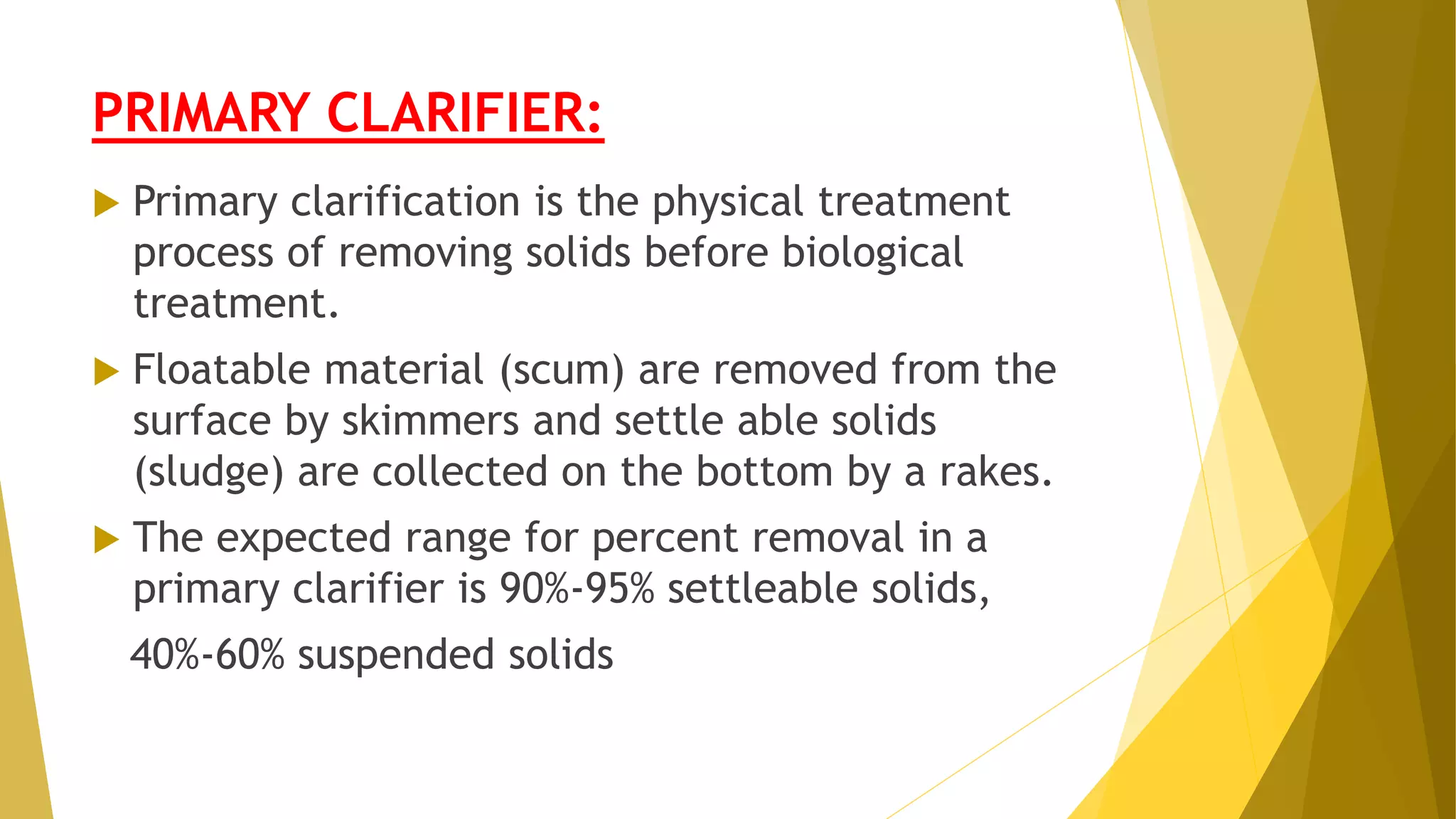 PRIMARY CLARIFIER:

Primary clarification is the physical treatment process of removing solids before biological treatment.

Floatable material (scum) are removed from the surface by skimmers and settle able solids (sludge) are collected on the bottom by a rakes.

The expected range for percent removal in a primary clarifier is 90%-95% settleable solids,

40%-60% suspended solids